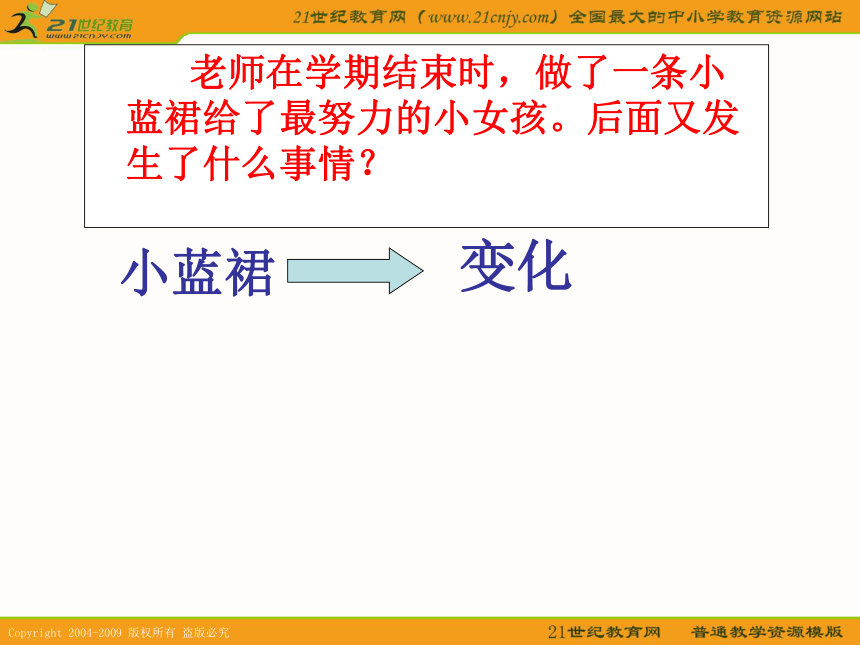 21世纪教育
www.21cnjy.com

21世纪教育网（www.21cnjy.com）全国最大的中小学教育资源网站

老师在学期结束时，做了一条小蓝裙给了最努力的小女孩。后面又发生了什么事情？

小蓝裙

变化

Copyright 2004-2009 版权所有 盗版必究

21世纪教育网　普通教学资源模版